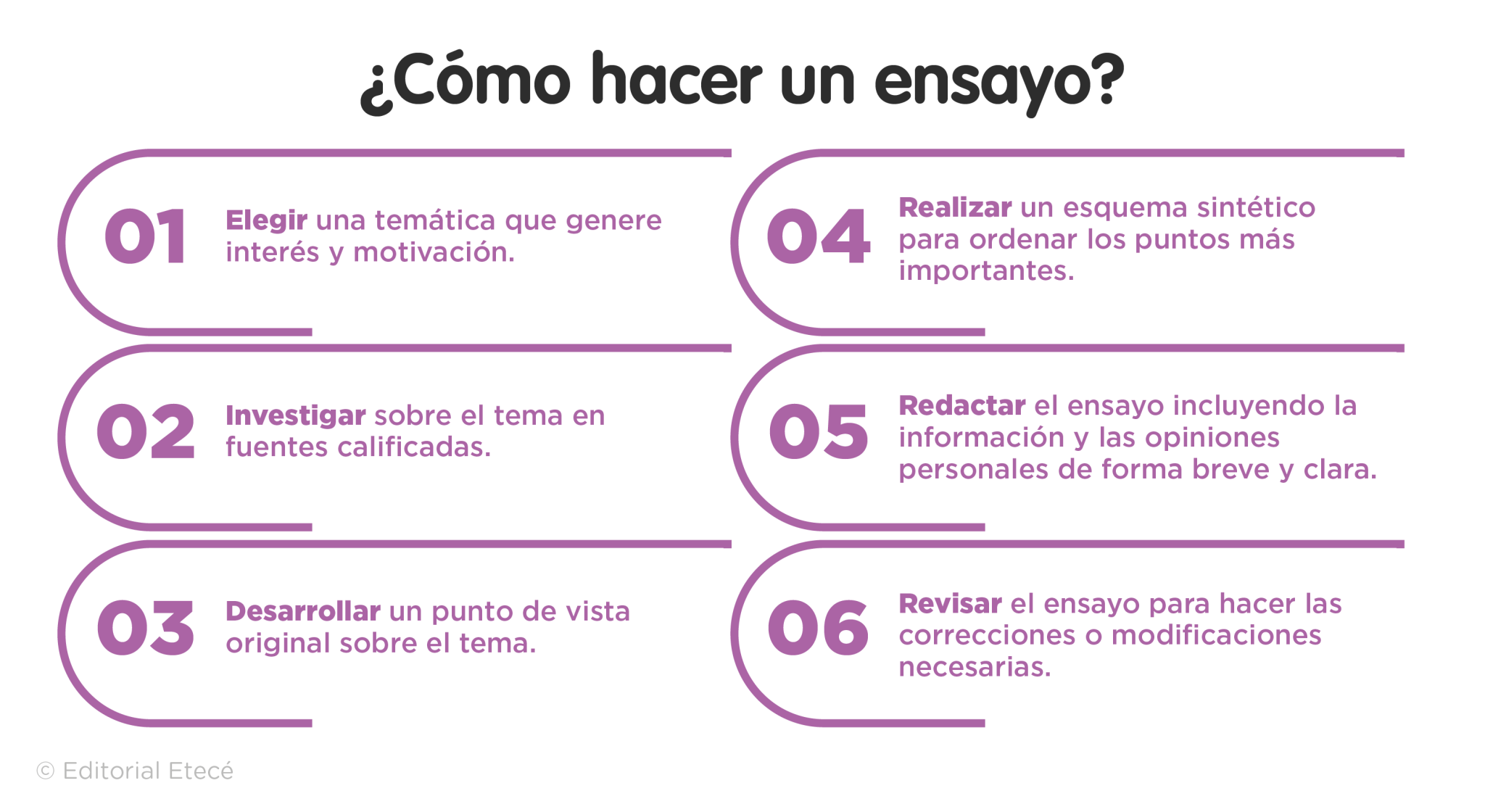 ¿Cómo hacer un ensayo?

01 Elegir una temática que genere interés y motivación.

02 Investigar sobre el tema en fuentes calificadas.

03 Desarrollar un punto de vista original sobre el tema.

04 Realizar un esquema sintético para ordenar los puntos más importantes.

05 Redactar el ensayo incluyendo la información y las opiniones personales de forma breve y clara.

06 Revisar el ensayo para hacer las correcciones o modificaciones necesarias.

© Editorial Etecé